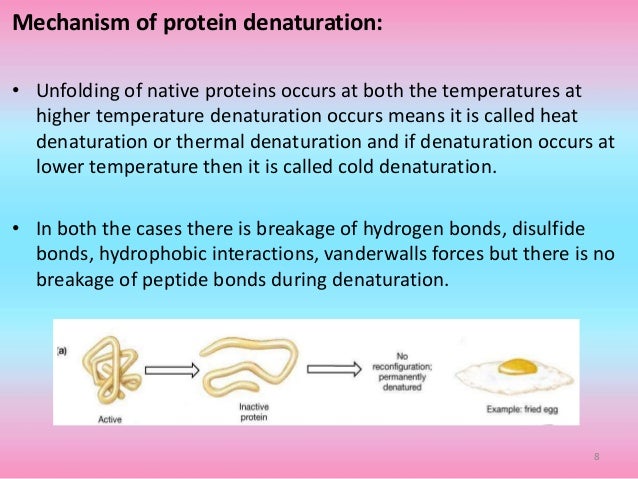 Mechanism of protein denaturation:

• Unfolding of native proteins occurs at both the temperatures at higher temperature denaturation occurs means it is called heat denaturation or thermal denaturation and if denaturation occurs at lower temperature then it is called cold denaturation.

• In both the cases there is breakage of hydrogen bonds, disulfide bonds, hydrophobic interactions, vanderwalls forces but there is no breakage of peptide bonds during denaturation.

(a)

Active

Inactive protein

No reconfiguration; permanently denatured

Example: fried egg

8